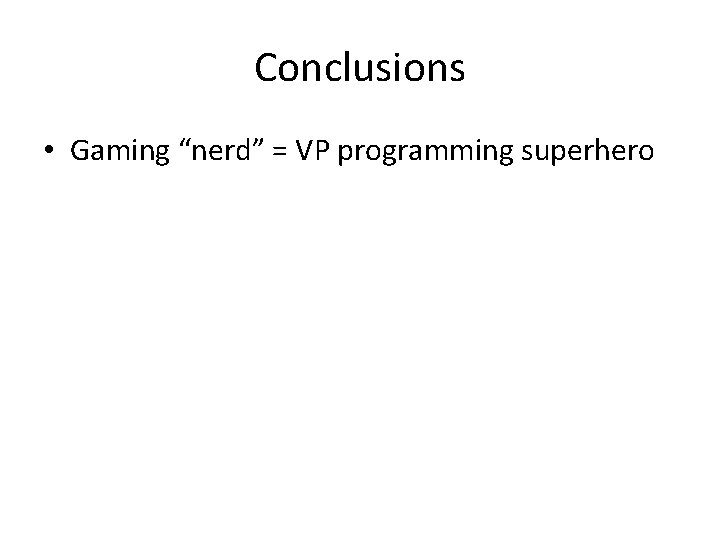 Conclusions

• Gaming “nerd” = VP programming superhero